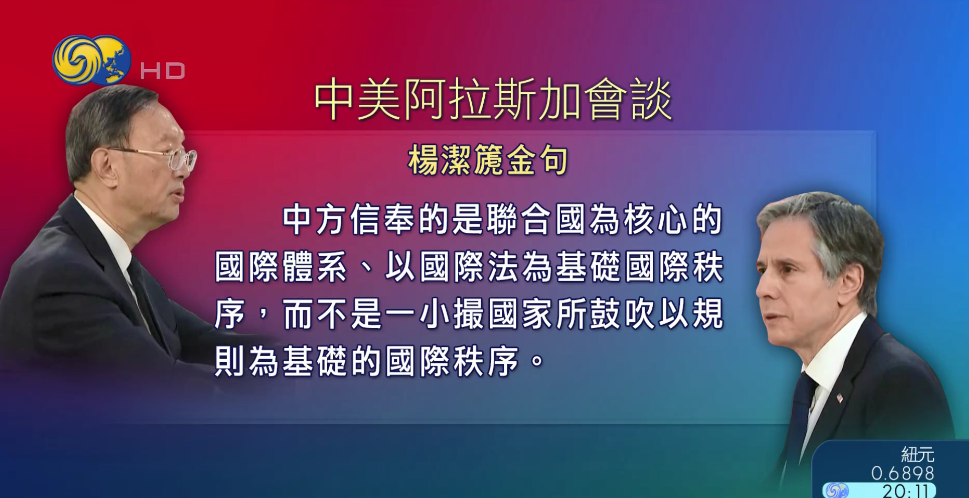 HD

中美阿拉斯加會談

楊潔篪金句

中方信奉的是聯合國為核心的國際體系、以國際法為基礎國際秩序，而不是一小撮國家所鼓吹以規則為基礎的國際秩序。

紐元
0.6898
20:11